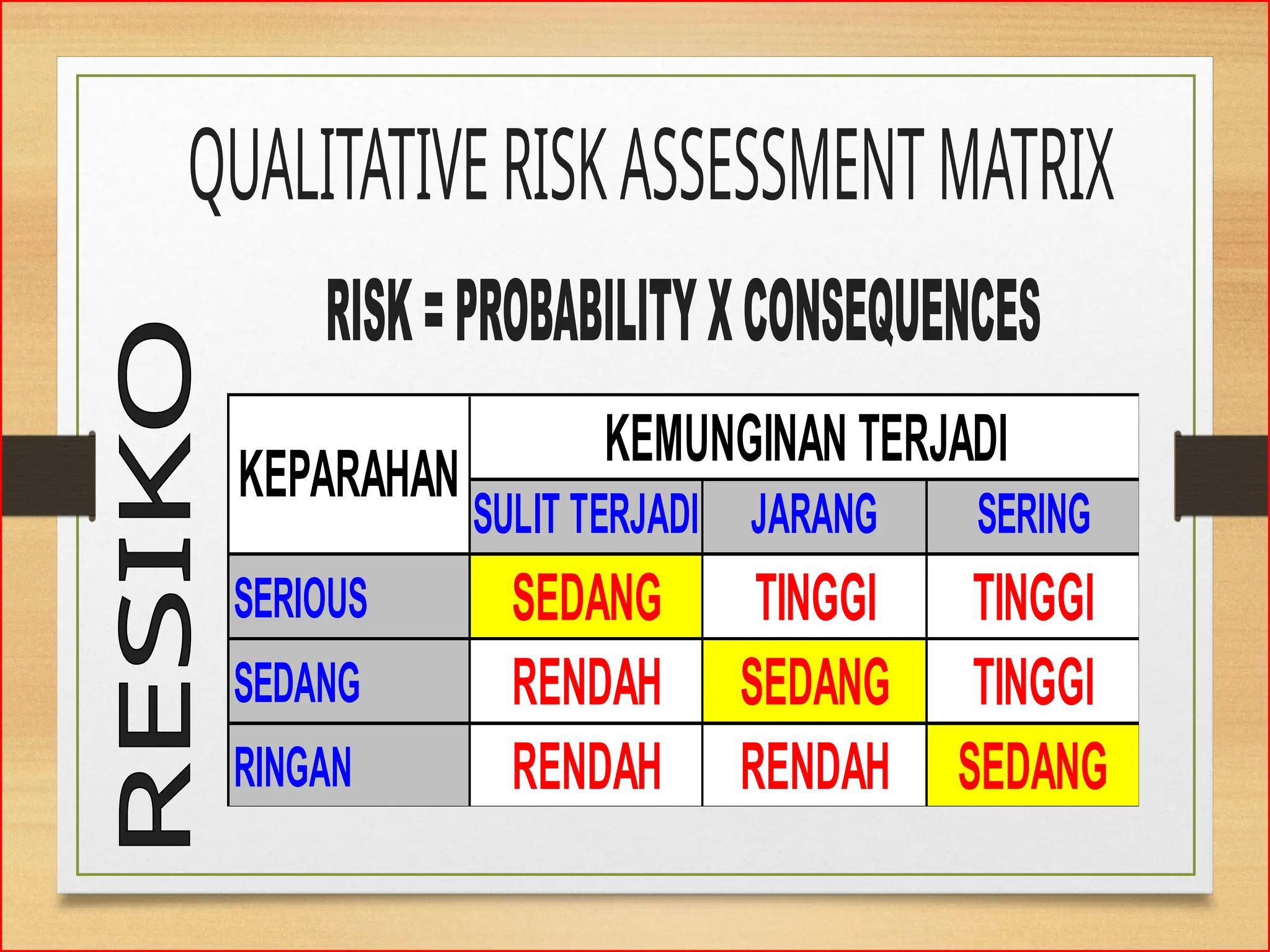 QUALITATIVE RISK ASSESSMENT MATRIX

RISK = PROBABILITY X CONSEQUENCES

RESIKO

| KEPARAHAN | KEMUNGINAN TERJADI | | |
|---|---|---|---|
| | SULIT TERJADI | JARANG | SERING |
| SERIOUS | SEDANG | TINGGI | TINGGI |
| SEDANG | RENDAH | SEDANG | TINGGI |
| RINGAN | RENDAH | RENDAH | SEDANG |